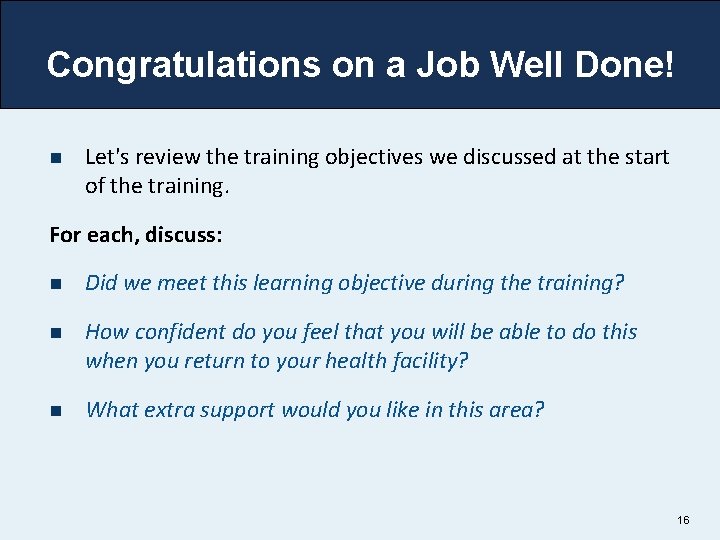 Congratulations on a Job Well Done!

■ Let's review the training objectives we discussed at the start of the training.

For each, discuss:

■ Did we meet this learning objective during the training?

■ How confident do you feel that you will be able to do this when you return to your health facility?

■ What extra support would you like in this area?

16